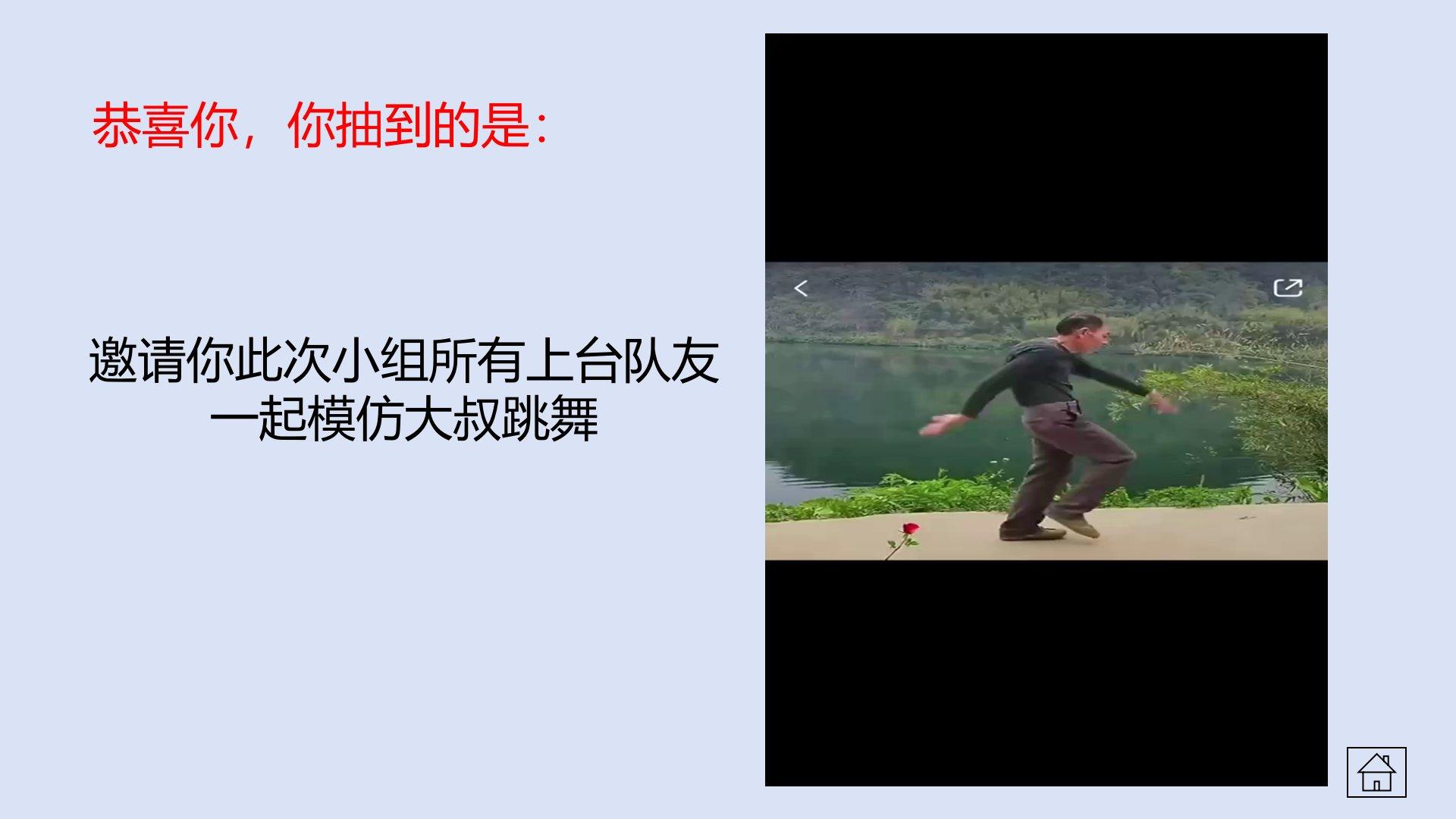 恭喜你，你抽到的是：

邀请你此次小组所有上台队友一起模仿大叔跳舞